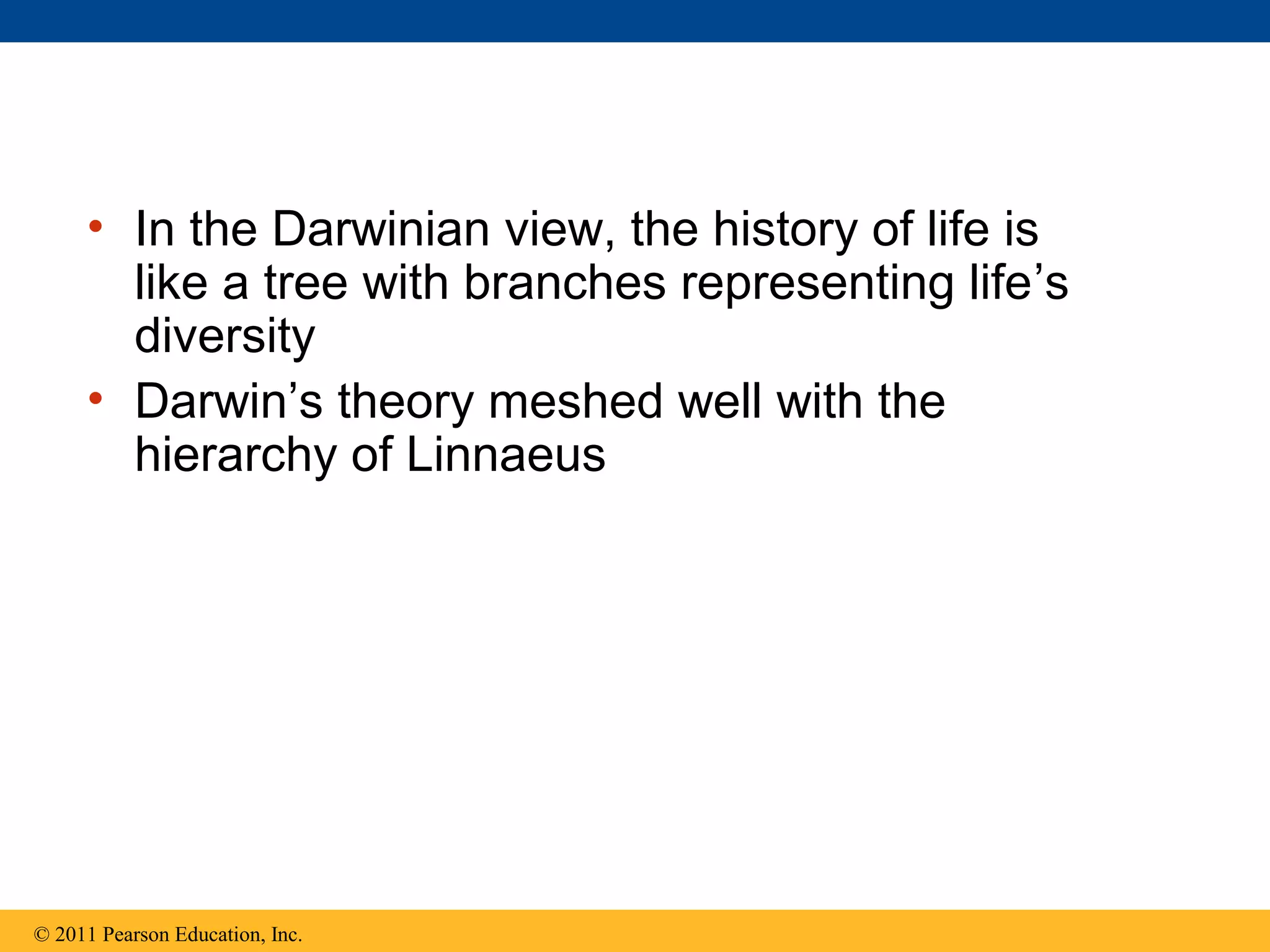 • In the Darwinian view, the history of life is like a tree with branches representing life’s diversity

• Darwin’s theory meshed well with the hierarchy of Linnaeus

© 2011 Pearson Education, Inc.